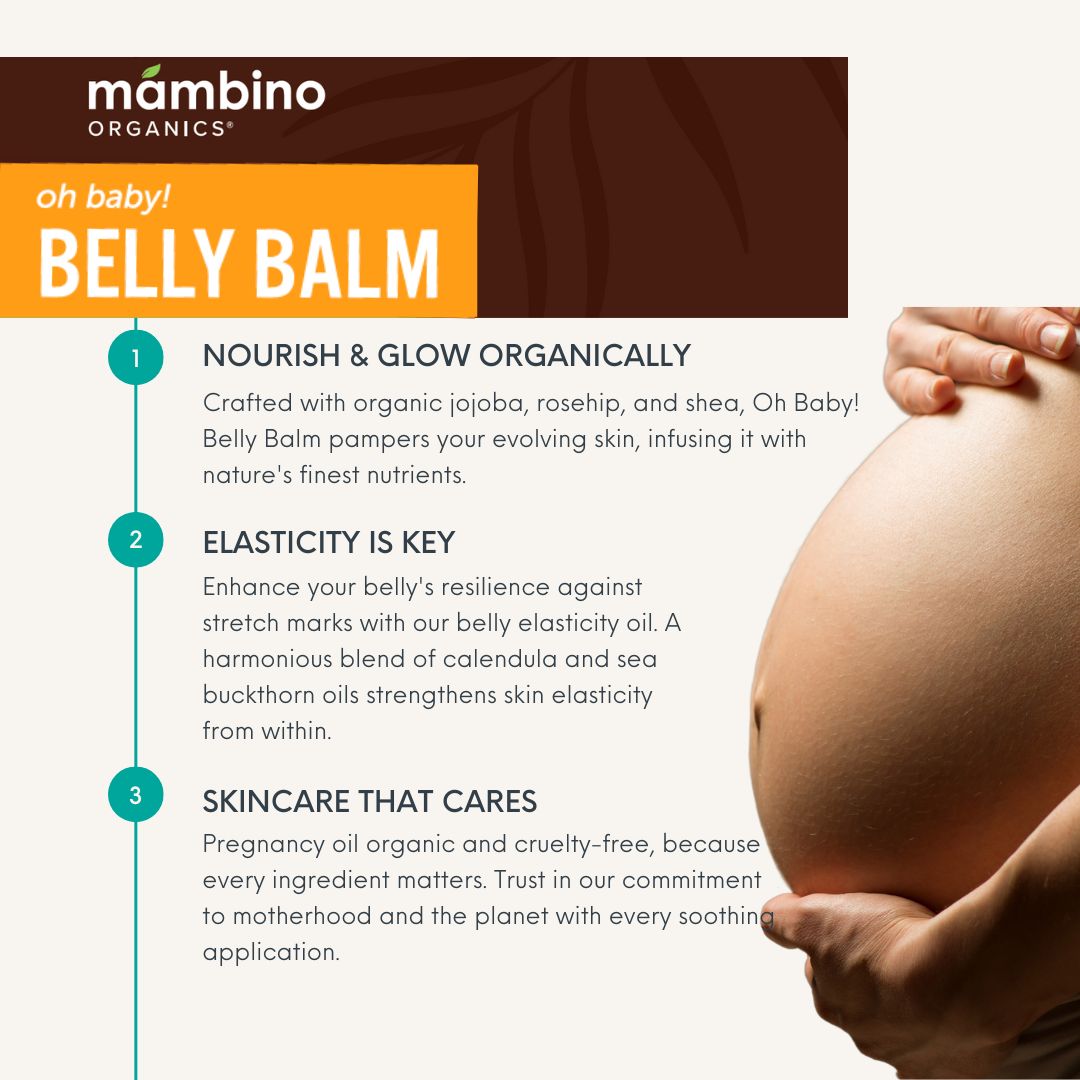 mambino
ORGANICS®

oh baby!
BELLY BALM

1
NOURISH & GLOW ORGANICALLY
Crafted with organic jojoba, rosehip, and shea, Oh Baby! Belly Balm pampers your evolving skin, infusing it with nature's finest nutrients.

2
ELASTICITY IS KEY
Enhance your belly's resilience against stretch marks with our belly elasticity oil. A harmonious blend of calendula and sea buckthorn oils strengthens skin elasticity from within.

3
SKINCARE THAT CARES
Pregnancy oil organic and cruelty-free, because every ingredient matters. Trust in our commitment to motherhood and the planet with every soothing application.